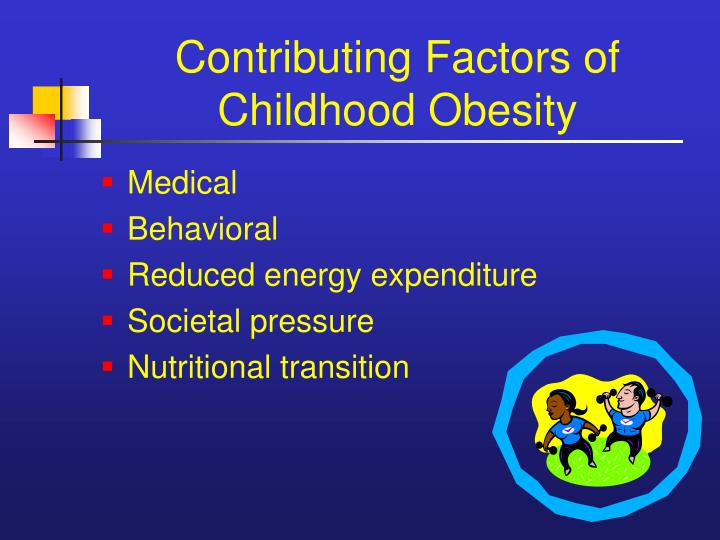 Contributing Factors of Childhood Obesity

- Medical
- Behavioral
- Reduced energy expenditure
- Societal pressure
- Nutritional transition